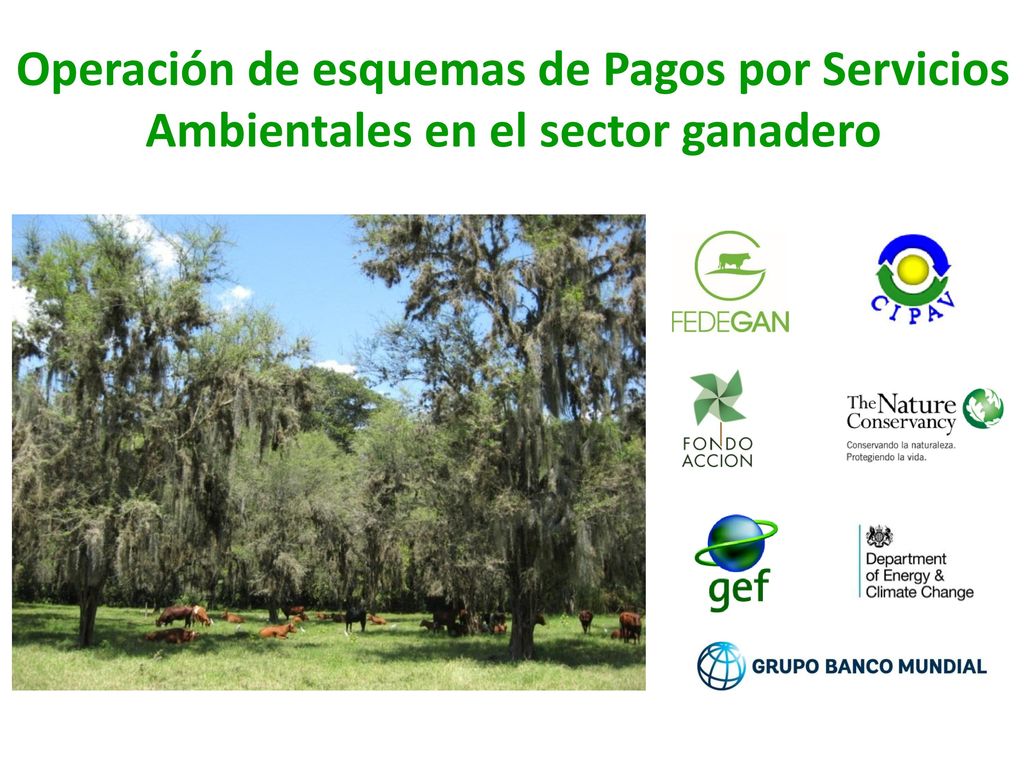 Operación de esquemas de Pagos por Servicios Ambientales en el sector ganadero

FEDEGAN

CIPAV

FONDO ACCION

The Nature Conservancy
Conservando la naturaleza. Protegiendo la vida.

gef

Department of Energy & Climate Change

GRUPO BANCO MUNDIAL